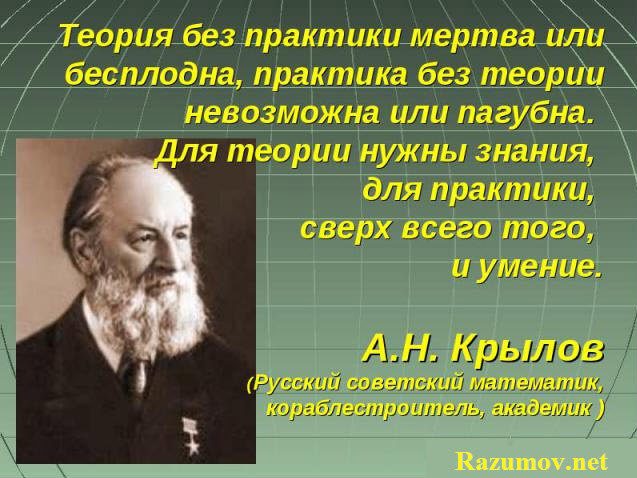 Теория без практики мертва или бесплодна, практика без теории невозможна или пагубна. Для теории нужны знания, для практики, сверх всего того, и умение.

А.Н. Крылов
(Русский советский математик, кораблестроитель, академик )

Razumov.net